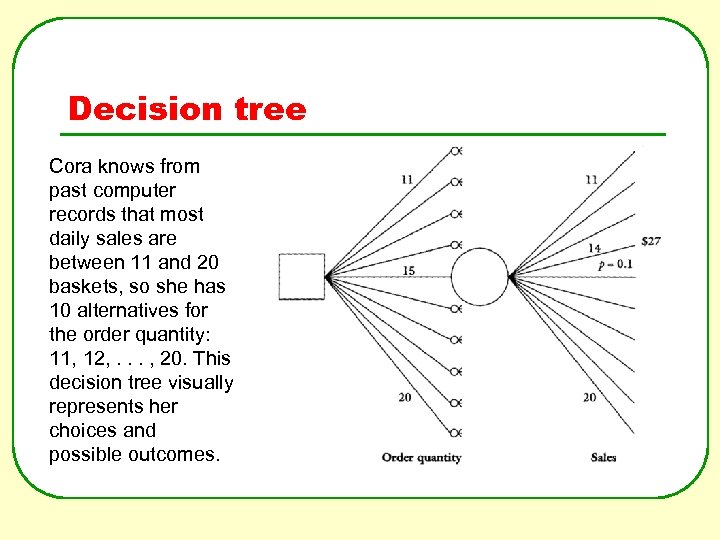 Decision tree

Cora knows from past computer records that most daily sales are between 11 and 20 baskets, so she has 10 alternatives for the order quantity: 11, 12, . . . , 20. This decision tree visually represents her choices and possible outcomes.

11
15
20
Order quantity

11
14
$27
$p = 0.1$
20
Sales